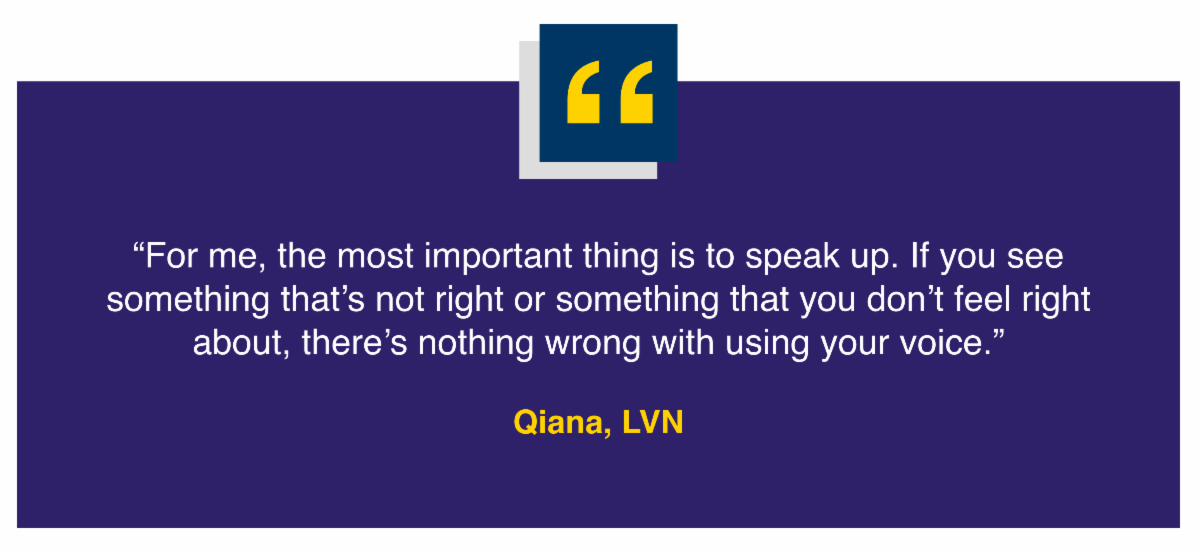 “

“For me, the most important thing is to speak up. If you see something that’s not right or something that you don’t feel right about, there’s nothing wrong with using your voice.”

Qiana, LVN